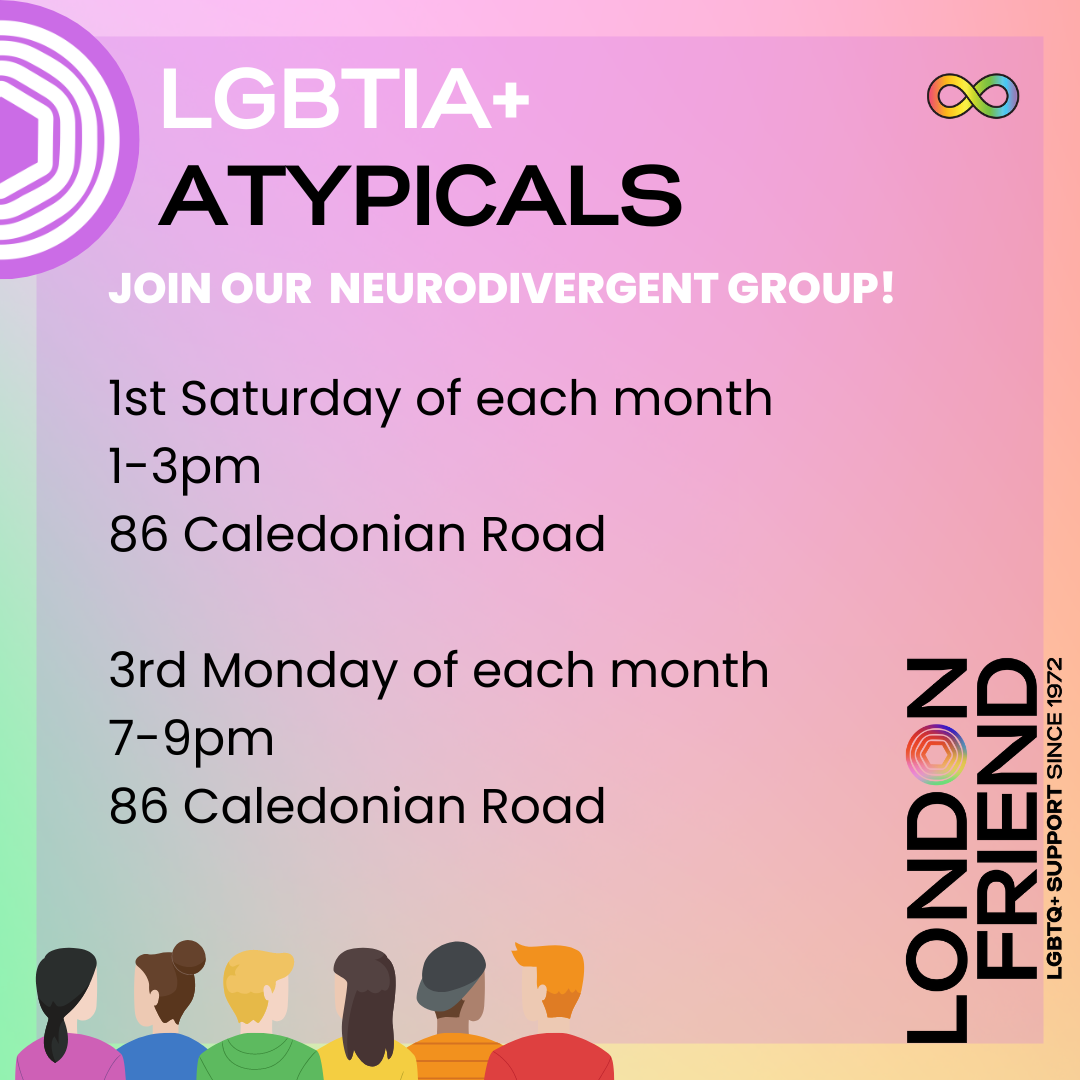 LGBTIA+
ATYPICALS

JOIN OUR NEURODIVERGENT GROUP!

1st Saturday of each month
1-3pm
86 Caledonian Road

3rd Monday of each month
7-9pm
86 Caledonian Road

LONDON FRIEND
LGBTQ+ SUPPORT SINCE 1972